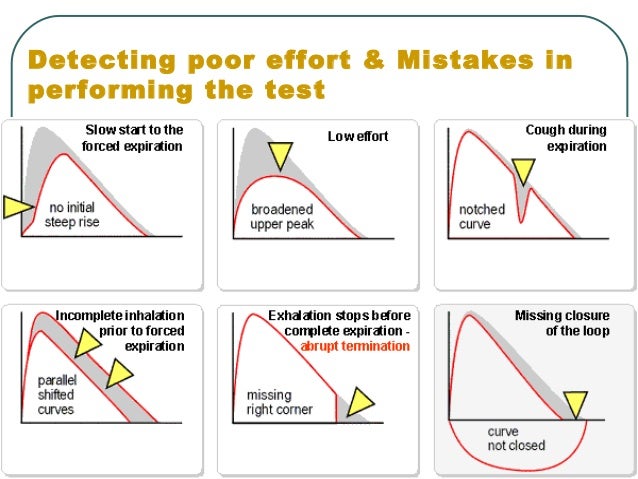 Detecting poor effort & Mistakes in performing the test

Slow start to the forced expiration

no initial steep rise

Low effort

broadened upper peak

Cough during expiration

notched curve

Incomplete inhalation prior to forced expiration

parallel shifted curves

Exhalation stops before complete expiration - abrupt termination

missing right corner

Missing closure of the loop

curve not closed